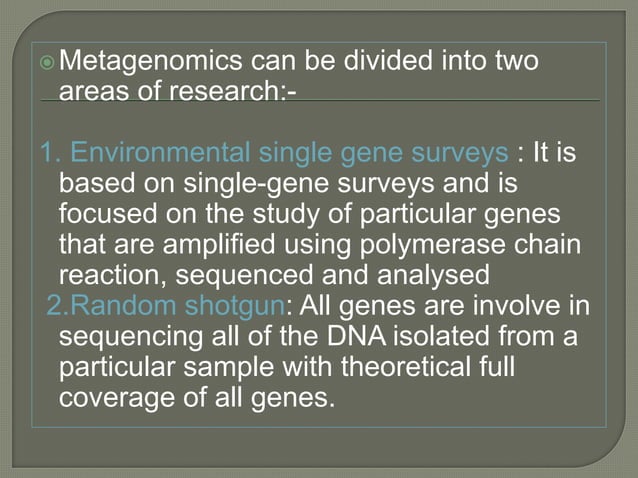 Metagenomics can be divided into two areas of research:-

1. Environmental single gene surveys : It is based on single-gene surveys and is focused on the study of particular genes that are amplified using polymerase chain reaction, sequenced and analysed
2.Random shotgun: All genes are involve in sequencing all of the DNA isolated from a particular sample with theoretical full coverage of all genes.